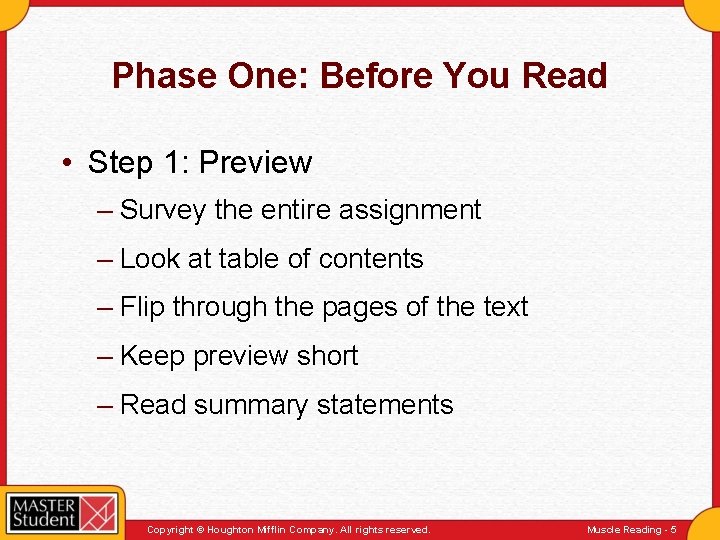 Phase One: Before You Read

• Step 1: Preview

– Survey the entire assignment

– Look at table of contents

– Flip through the pages of the text

– Keep preview short

– Read summary statements

MASTER Student

Copyright © Houghton Mifflin Company. All rights reserved.

Muscle Reading - 5